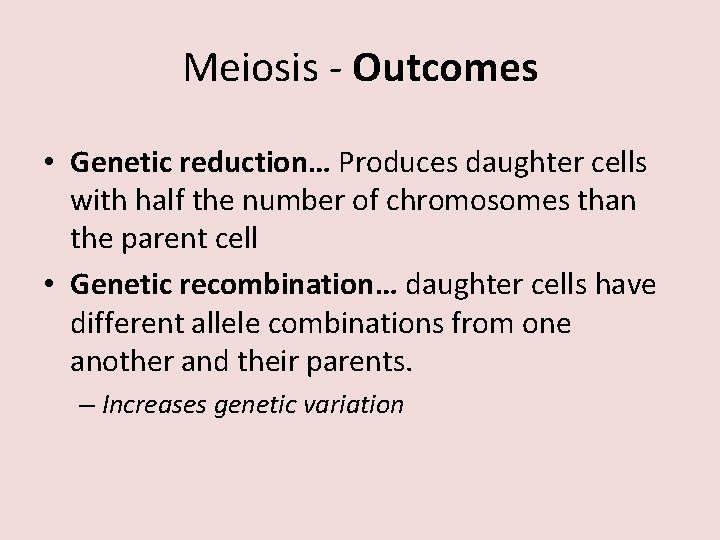 Meiosis - Outcomes

• Genetic reduction… Produces daughter cells with half the number of chromosomes than the parent cell

• Genetic recombination… daughter cells have different allele combinations from one another and their parents.

– Increases genetic variation